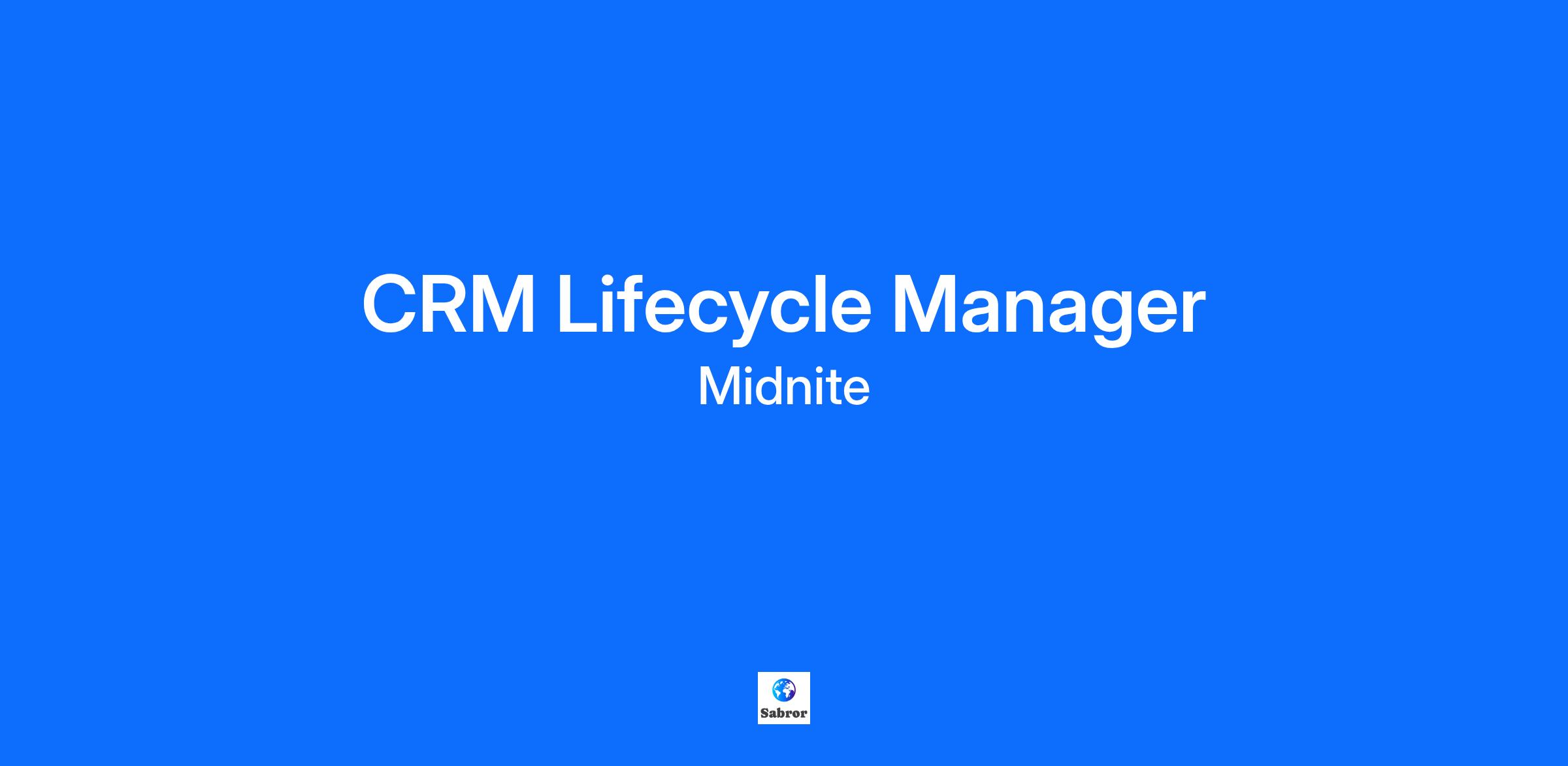 CRM Lifecycle Manager
Midnite

Sabror